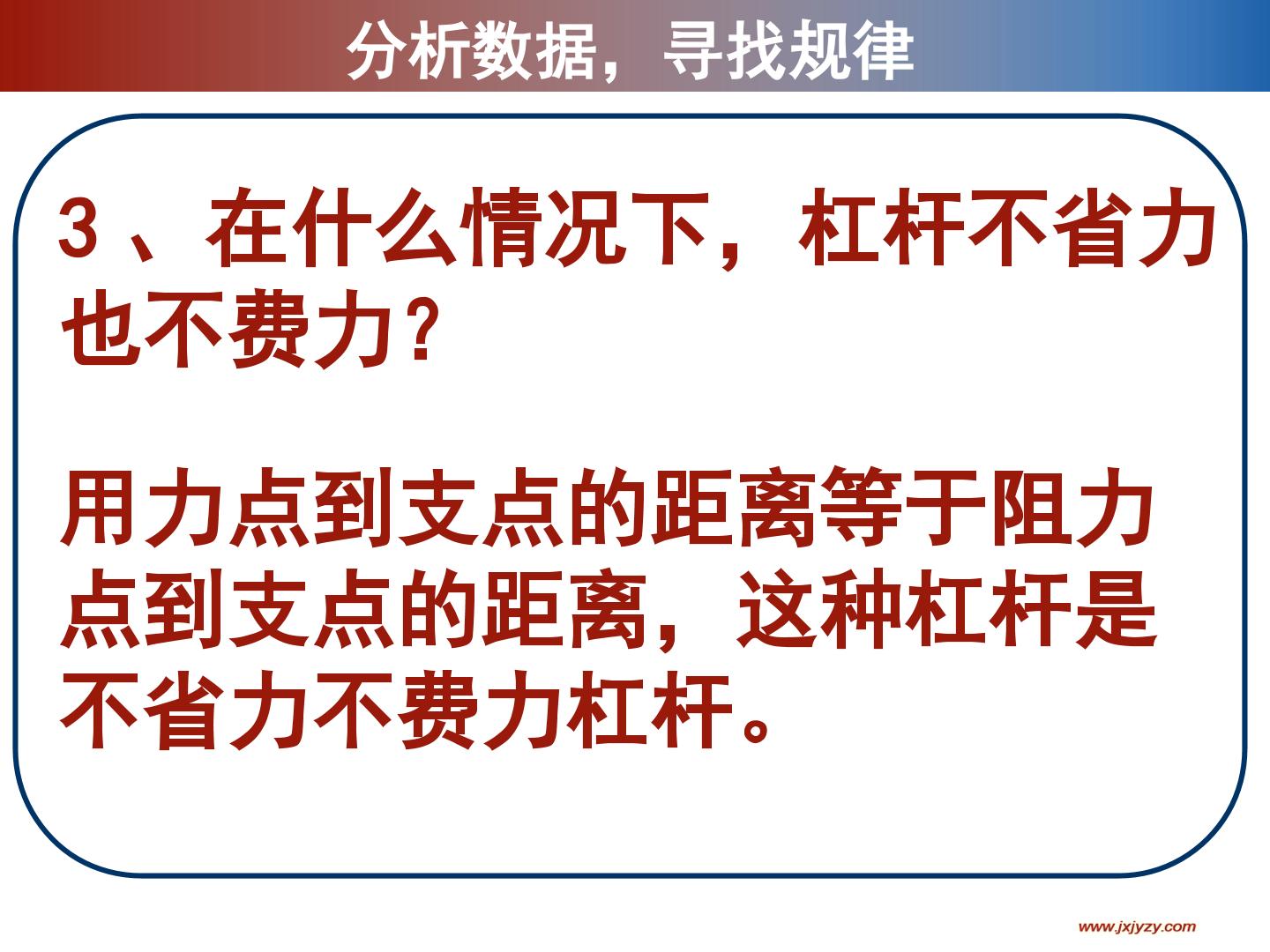 分析数据，寻找规律

3、在什么情况下，杠杆不省力也不费力？

用力点到支点的距离等于阻力点到支点的距离，这种杠杆是不省力不费力杠杆。

www.jxjyzy.com